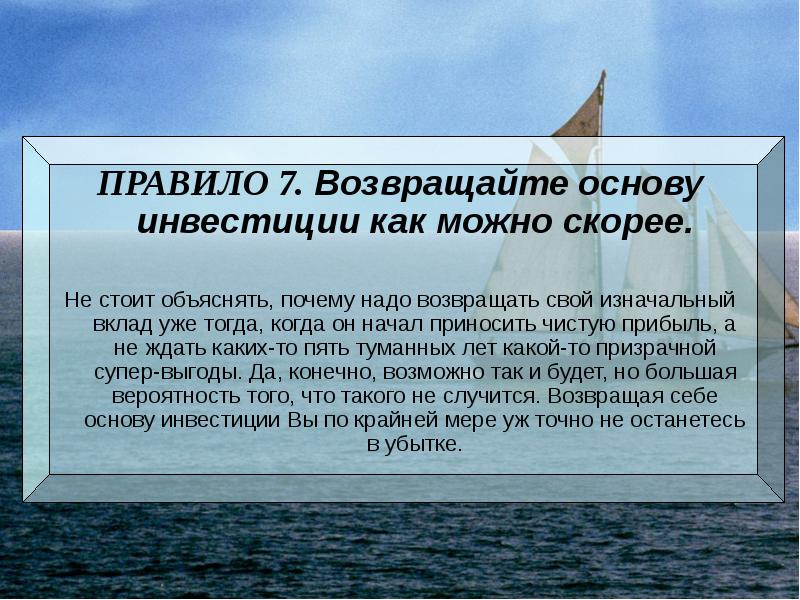 ПРАВИЛО 7. Возвращайте основу инвестиции как можно скорее.

Не стоит объяснять, почему надо возвращать свой изначальный вклад уже тогда, когда он начал приносить чистую прибыль, а не ждать каких-то пять туманных лет какой-то призрачной супер-выгоды. Да, конечно, возможно так и будет, но большая вероятность того, что такого не случится. Возвращая себе основу инвестиции Вы по крайней мере уж точно не останетесь в убытке.